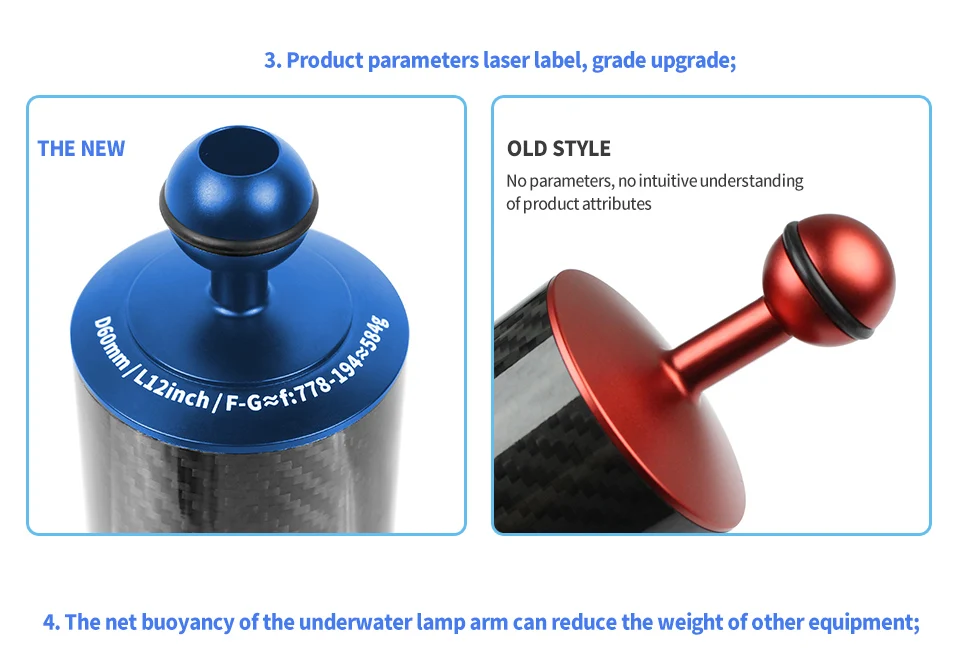 3. Product parameters laser label, grade upgrade;

THE NEW

D60mm / L12inch / F-G≈f:778-194≈584g

OLD STYLE

No parameters, no intuitive understanding of product attributes

4. The net buoyancy of the underwater lamp arm can reduce the weight of other equipment;